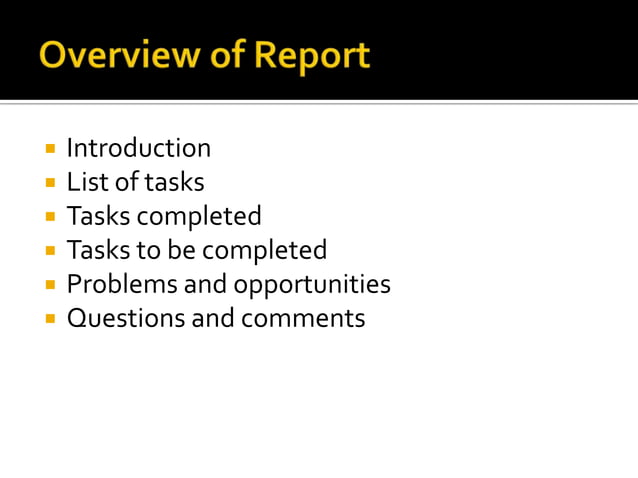 Overview of Report

- Introduction
- List of tasks
- Tasks completed
- Tasks to be completed
- Problems and opportunities
- Questions and comments